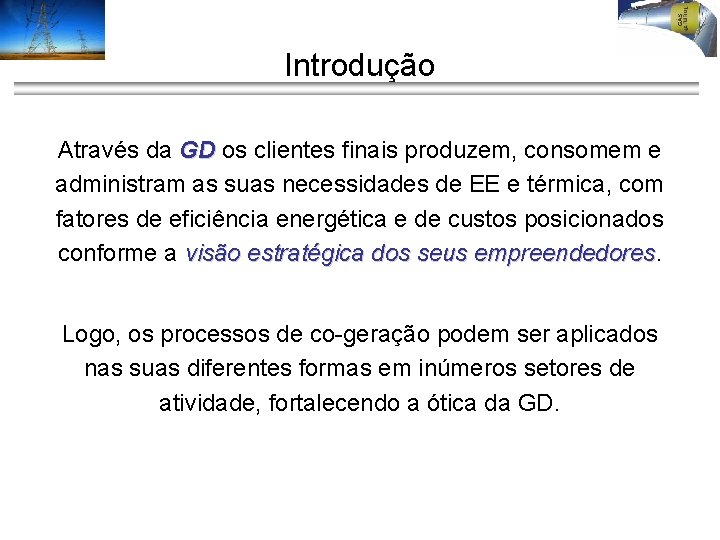 Introdução

Através da GD os clientes finais produzem, consomem e administram as suas necessidades de EE e térmica, com fatores de eficiência energética e de custos posicionados conforme a visão estratégica dos seus empreendedores.

Logo, os processos de co-geração podem ser aplicados nas suas diferentes formas em inúmeros setores de atividade, fortalecendo a ótica da GD.